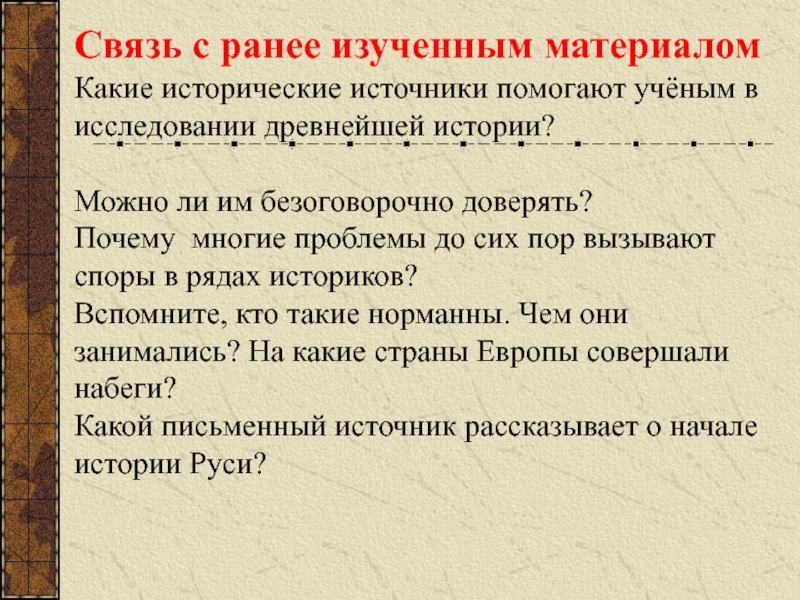 Связь с ранее изученным материалом
Какие исторические источники помогают учёным в исследовании древнейшей истории?

Можно ли им безоговорочно доверять?
Почему  многие проблемы до сих пор вызывают споры в рядах историков?
Вспомните, кто такие норманны. Чем они занимались? На какие страны Европы совершали набеги?
Какой письменный источник рассказывает о начале истории Руси?